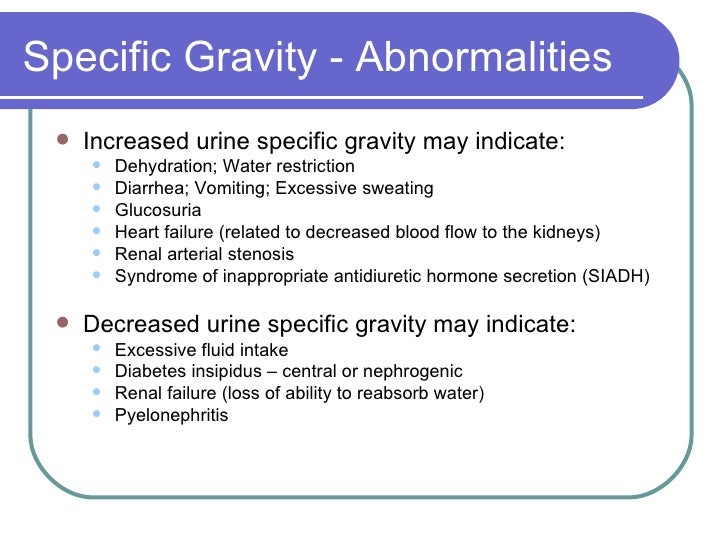 Specific Gravity - Abnormalities

- Increased urine specific gravity may indicate:
  - Dehydration; Water restriction
  - Diarrhea; Vomiting; Excessive sweating
  - Glucosuria
  - Heart failure (related to decreased blood flow to the kidneys)
  - Renal arterial stenosis
  - Syndrome of inappropriate antidiuretic hormone secretion (SIADH)

- Decreased urine specific gravity may indicate:
  - Excessive fluid intake
  - Diabetes insipidus – central or nephrogenic
  - Renal failure (loss of ability to reabsorb water)
  - Pyelonephritis